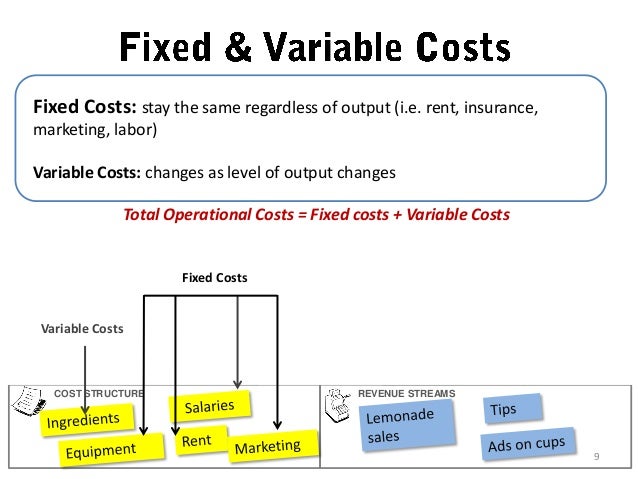 Fixed & Variable Costs

Fixed Costs: stay the same regardless of output (i.e. rent, insurance, marketing, labor)

Variable Costs: changes as level of output changes

Total Operational Costs = Fixed costs + Variable Costs

Fixed Costs

Variable Costs

COST STRUCTURE

Ingredients

Salaries

Equipment

Rent

Marketing

REVENUE STREAMS

Lemonade sales

Tips

Ads on cups

9